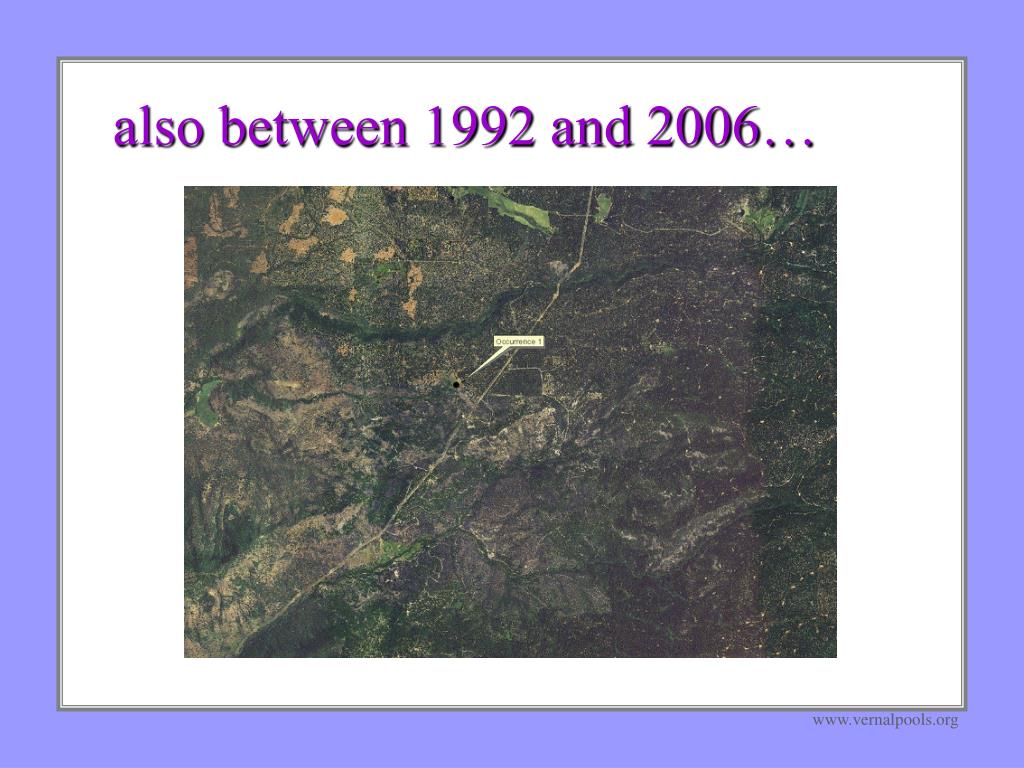 also between 1992 and 2006…

Occurrence 1

www.vernalpools.org